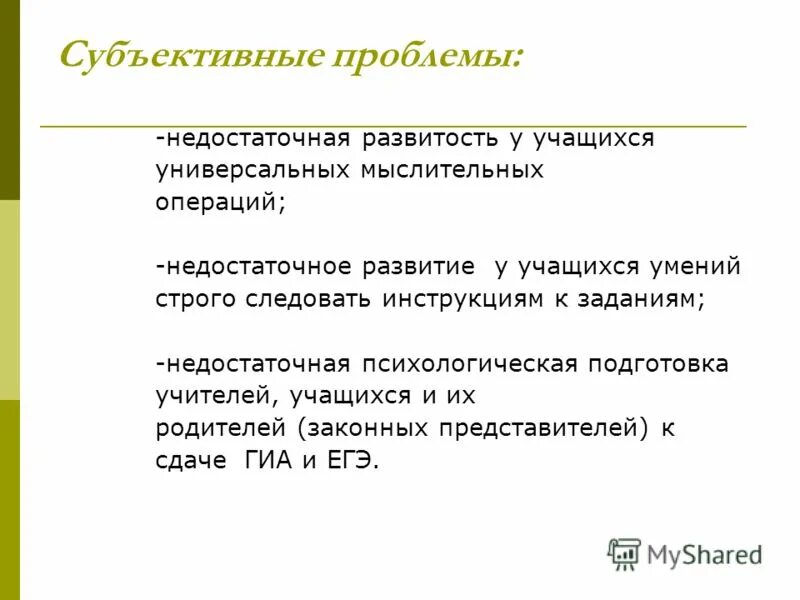 Субъективные проблемы:

-недостаточная развитость у учащихся универсальных мыслительных операций;

-недостаточное развитие у учащихся умений строго следовать инструкциям к заданиям;

-недостаточная психологическая подготовка учителей, учащихся и их родителей (законных представителей) к сдаче ГИА и ЕГЭ.

MyShared